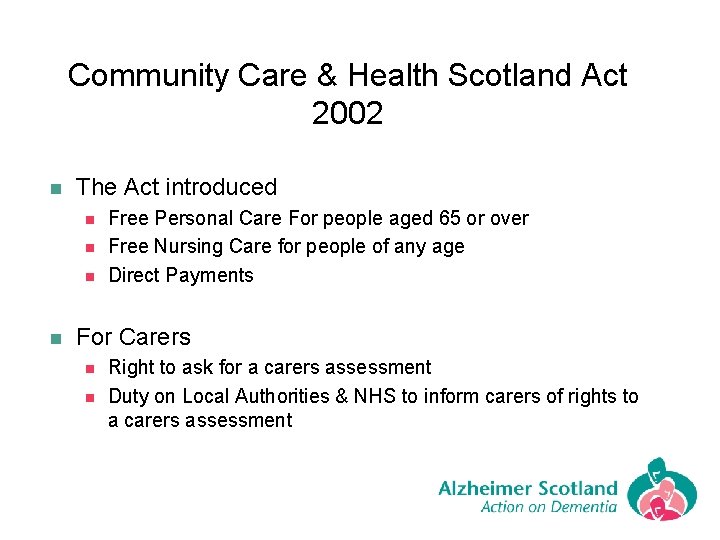 Community Care & Health Scotland Act 2002

- The Act introduced
  - Free Personal Care For people aged 65 or over
  - Free Nursing Care for people of any age
  - Direct Payments

- For Carers
  - Right to ask for a carers assessment
  - Duty on Local Authorities & NHS to inform carers of rights to a carers assessment

Alzheimer Scotland
Action on Dementia